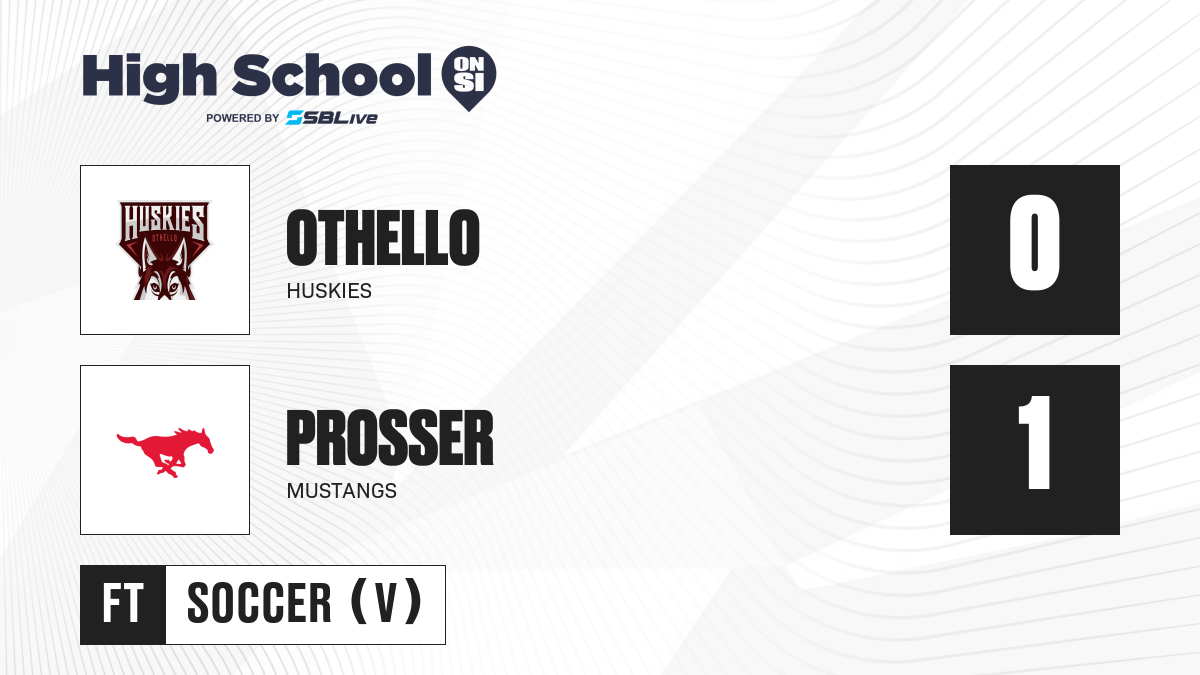 High School ON SI
POWERED BY SBLive

HUSKIES
OTHELLO

OTHELLO
HUSKIES

0

PROSSER
MUSTANGS

1

FT
SOCCER (V)